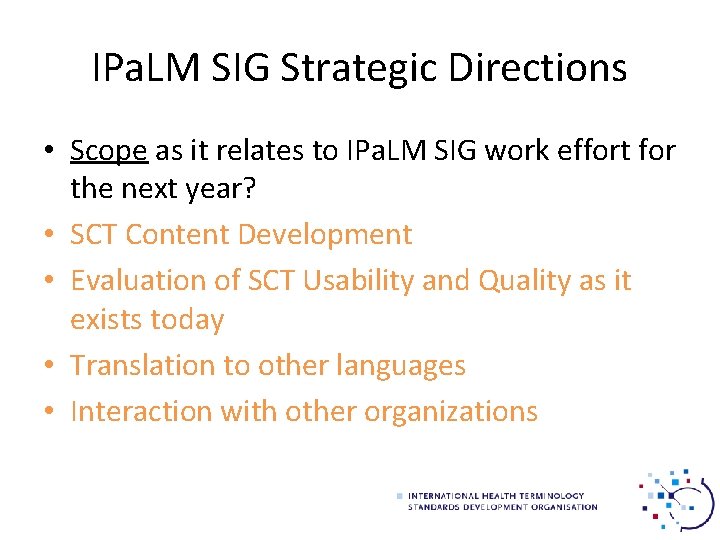 IPaLM SIG Strategic Directions

• Scope as it relates to IPaLM SIG work effort for the next year?
• SCT Content Development
• Evaluation of SCT Usability and Quality as it exists today
• Translation to other languages
• Interaction with other organizations

INTERNATIONAL HEALTH TERMINOLOGY STANDARDS DEVELOPMENT ORGANISATION